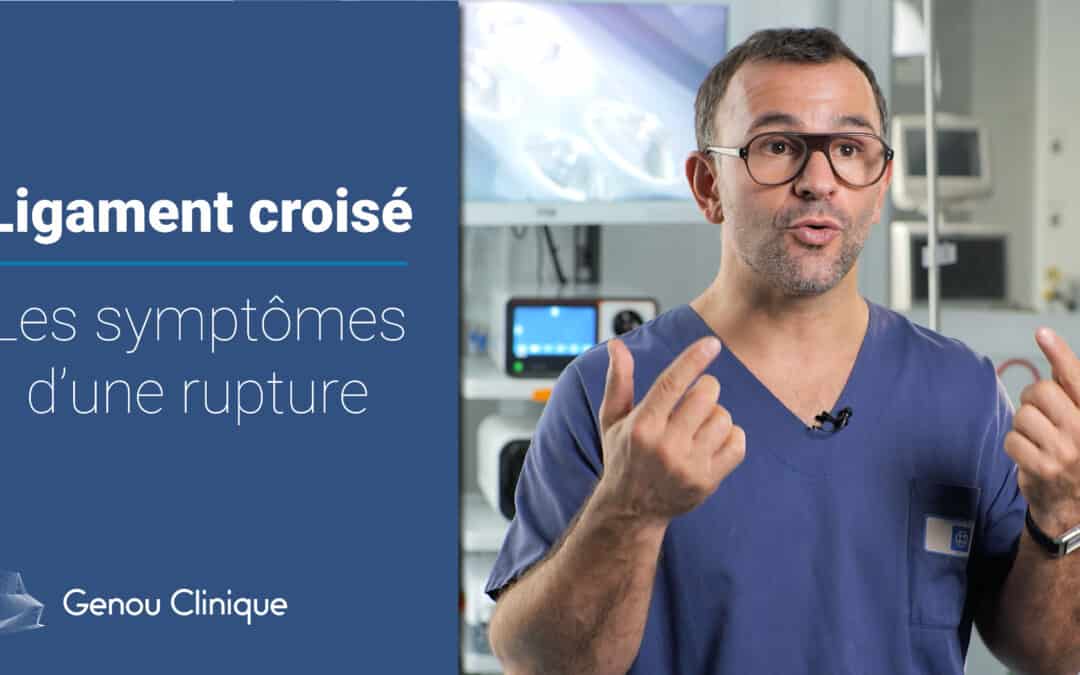 Ligament croisé

Les symptômes d'une rupture

Genou Clinique